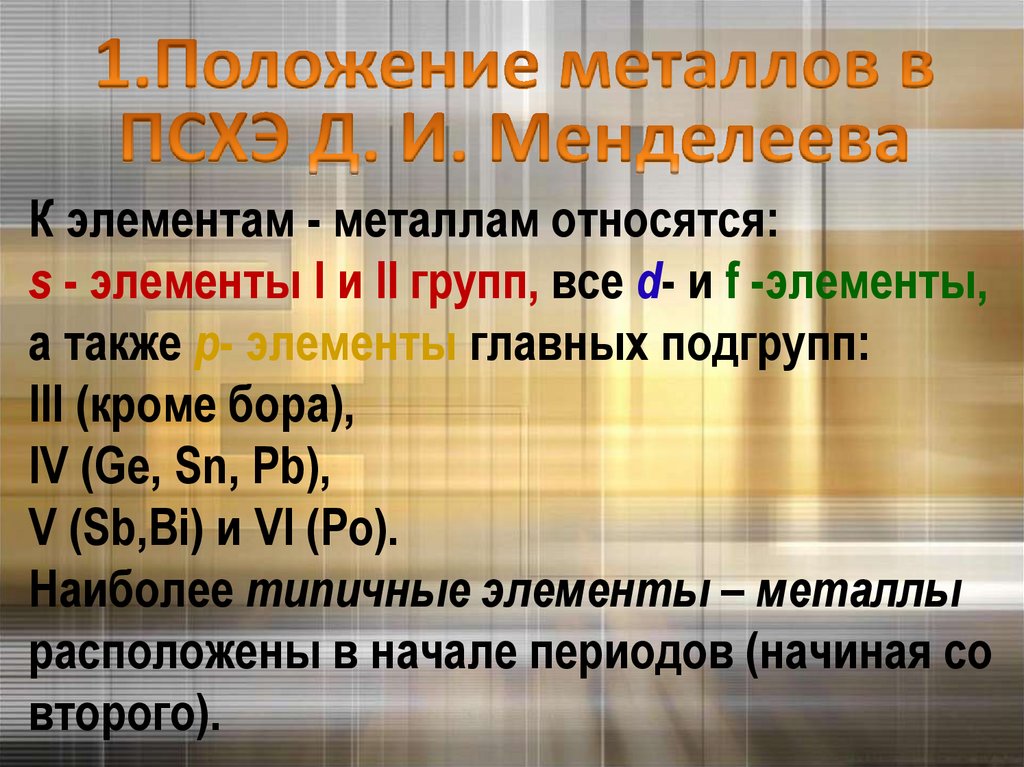 1.Положение металлов в ПСХЭ Д. И. Менделеева

К элементам - металлам относятся:
s - элементы I и II групп, все d- и f -элементы, а также p- элементы главных подгрупп:
III (кроме бора),
IV (Ge, Sn, Pb),
V (Sb,Bi) и VI (Po).
Наиболее типичные элементы – металлы расположены в начале периодов (начиная со второго).